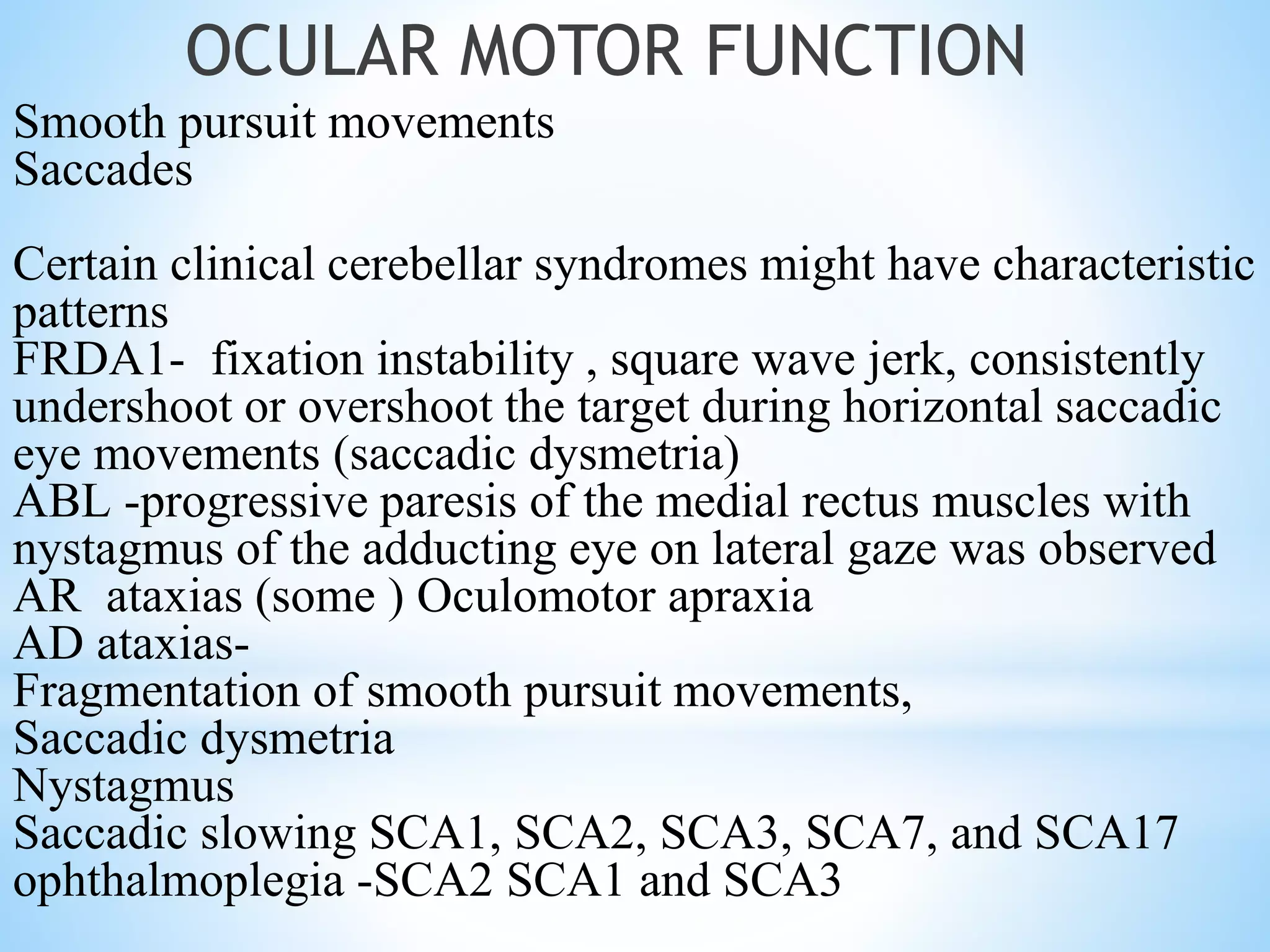 OCULAR MOTOR FUNCTION

Smooth pursuit movements
Saccades

Certain clinical cerebellar syndromes might have characteristic patterns
FRDA1- fixation instability , square wave jerk, consistently undershoot or overshoot the target during horizontal saccadic eye movements (saccadic dysmetria)
ABL -progressive paresis of the medial rectus muscles with nystagmus of the adducting eye on lateral gaze was observed
AR ataxias (some ) Oculomotor apraxia
AD ataxias-
Fragmentation of smooth pursuit movements,
Saccadic dysmetria
Nystagmus
Saccadic slowing SCA1, SCA2, SCA3, SCA7, and SCA17
ophthalmoplegia -SCA2 SCA1 and SCA3